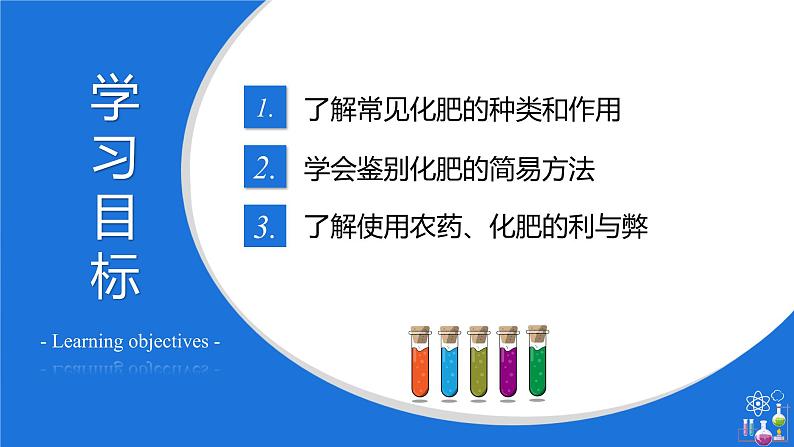 学习目标

- Learning objectives -

1. 了解常见化肥的种类和作用

2. 学会鉴别化肥的简易方法

3. 了解使用农药、化肥的利与弊